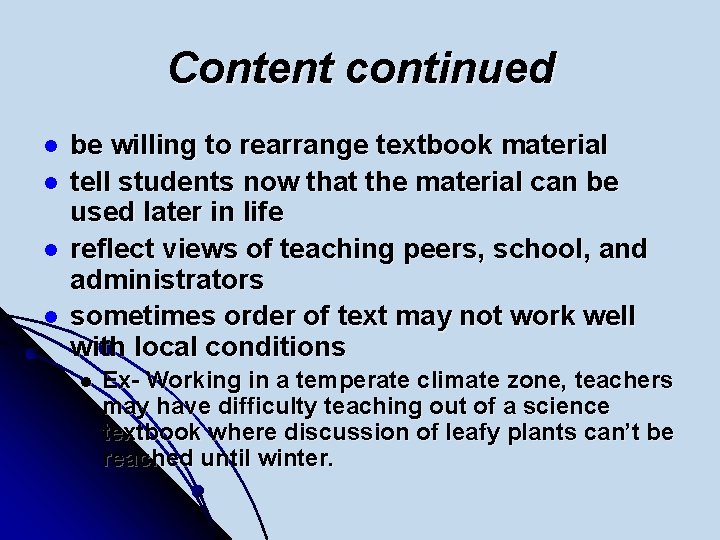 Content continued

- be willing to rearrange textbook material
- tell students now that the material can be used later in life
- reflect views of teaching peers, school, and administrators
- sometimes order of text may not work well with local conditions
  - Ex- Working in a temperate climate zone, teachers may have difficulty teaching out of a science textbook where discussion of leafy plants can't be reached until winter.